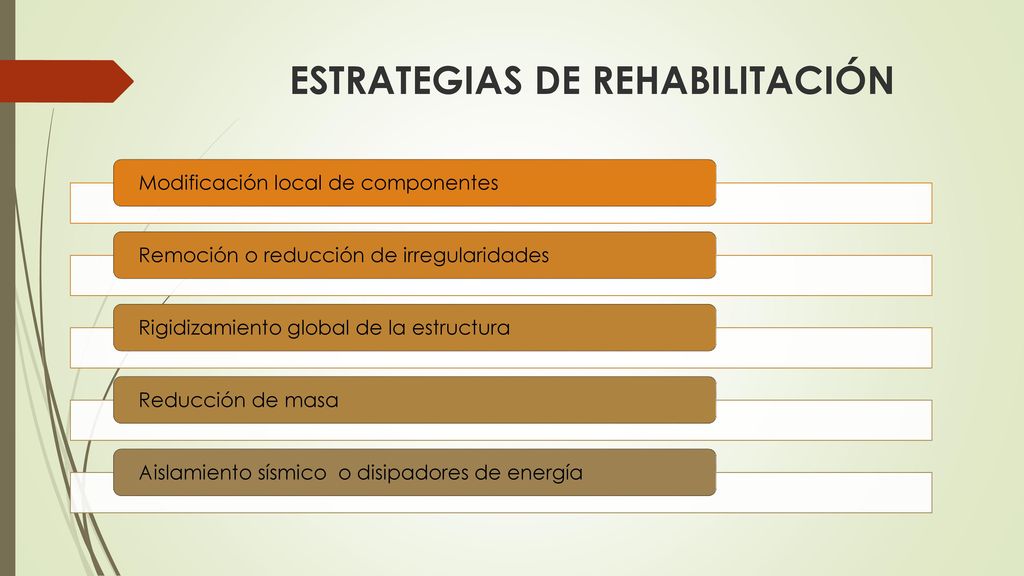 ESTRATEGIAS DE REHABILITACIÓN

Modificación local de componentes

Remoción o reducción de irregularidades

Rigidizamiento global de la estructura

Reducción de masa

Aislamiento sísmico  o disipadores de energía